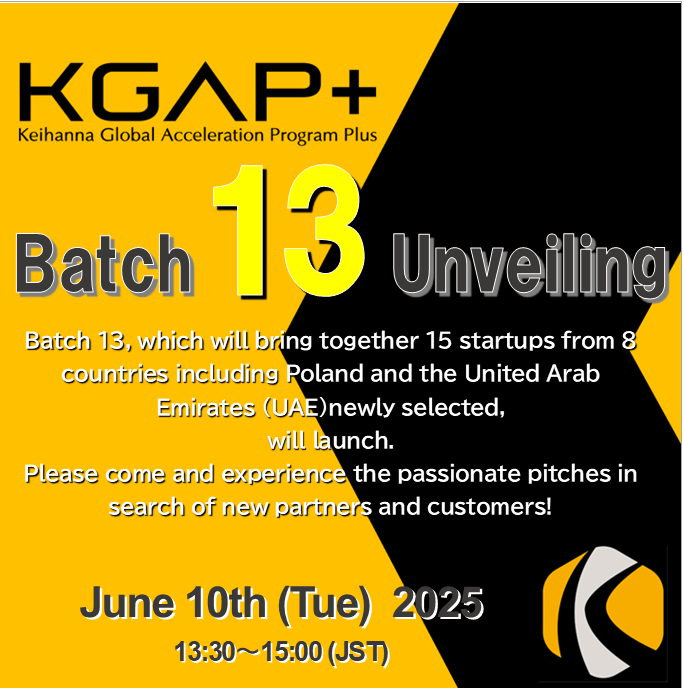 KGAP+
Keihanna Global Acceleration Program Plus

Batch 13 Unveiling

Batch 13, which will bring together 15 startups from 8 countries including Poland and the United Arab Emirates (UAE)newly selected, will launch.
Please come and experience the passionate pitches in search of new partners and customers!

June 10th (Tue) 2025
13:30～15:00 (JST)